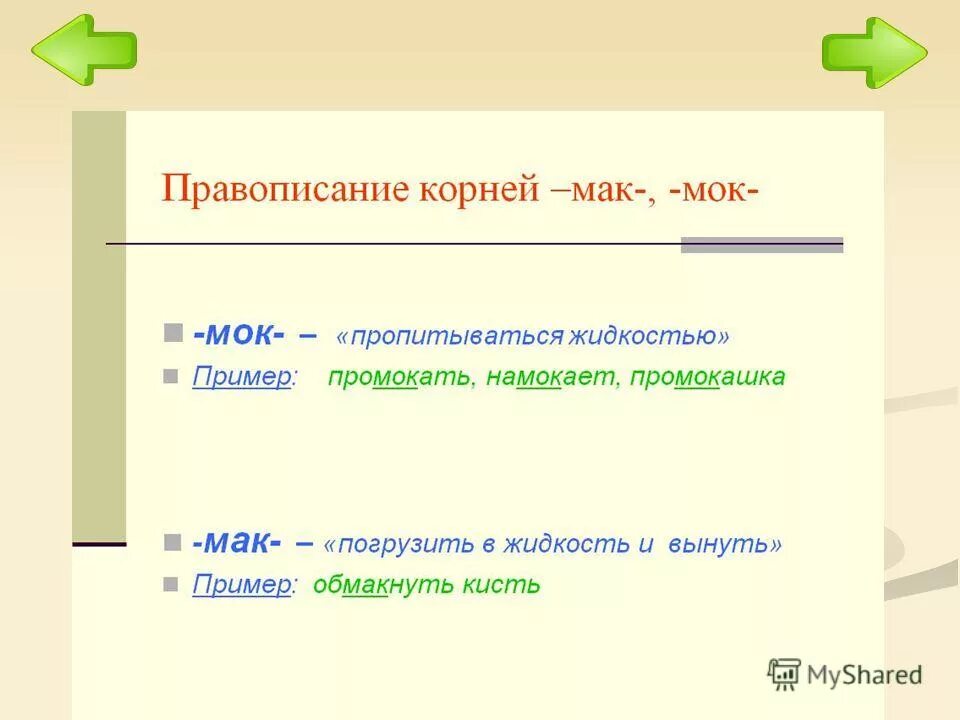 Правописание корней –мак-, -мок-

-мок- – «пропитываться жидкостью»

Пример: промокать, намокает, промокашка

-мак- – «погрузить в жидкость и вынуть»

Пример: обмакнуть кисть

MyShared